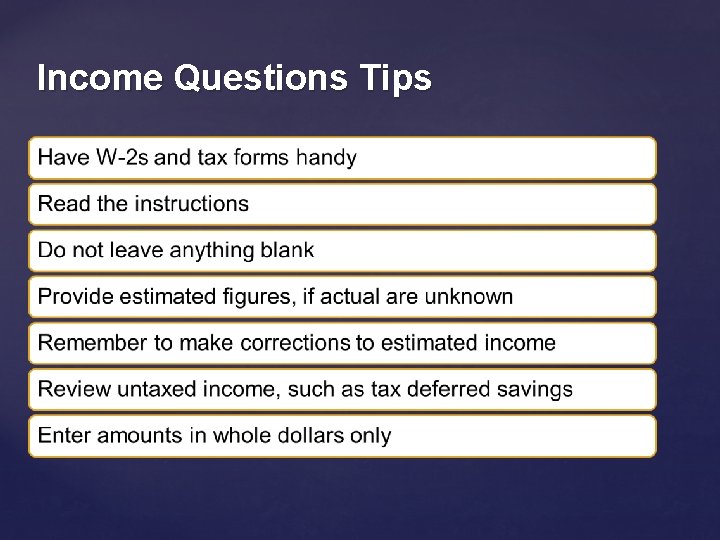 Income Questions Tips

Have W-2s and tax forms handy

Read the instructions

Do not leave anything blank

Provide estimated figures, if actual are unknown

Remember to make corrections to estimated income

Review untaxed income, such as tax deferred savings

Enter amounts in whole dollars only